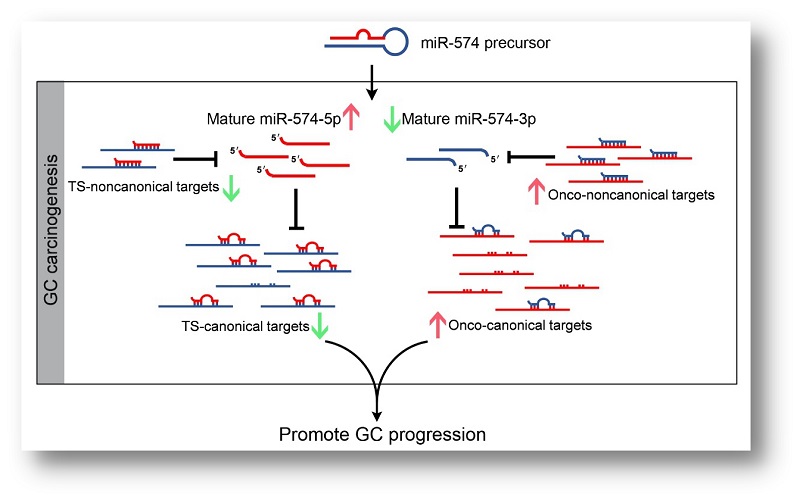 miR-574 precursor

GC carcinogenesis

Mature miR-574-5p

Mature miR-574-3p

5′

5′

5′

5′

5′

5′

TS-noncanonical targets

Onco-noncanonical targets

TS-canonical targets

Onco-canonical targets

Promote GC progression